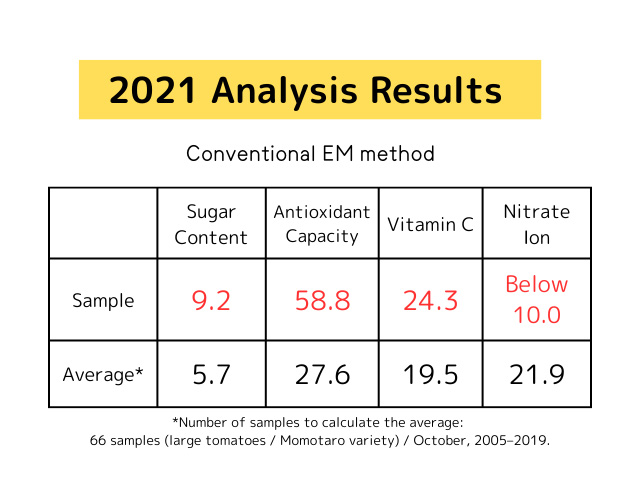 2021 Analysis Results

Conventional EM method

| | Sugar Content | Antioxidant Capacity | Vitamin C | Nitrate Ion |
|---|---|---|---|---|
| Sample | 9.2 | 58.8 | 24.3 | Below 10.0 |
| Average* | 5.7 | 27.6 | 19.5 | 21.9 |

*Number of samples to calculate the average:
66 samples (large tomatoes / Momotaro variety) / October, 2005–2019.